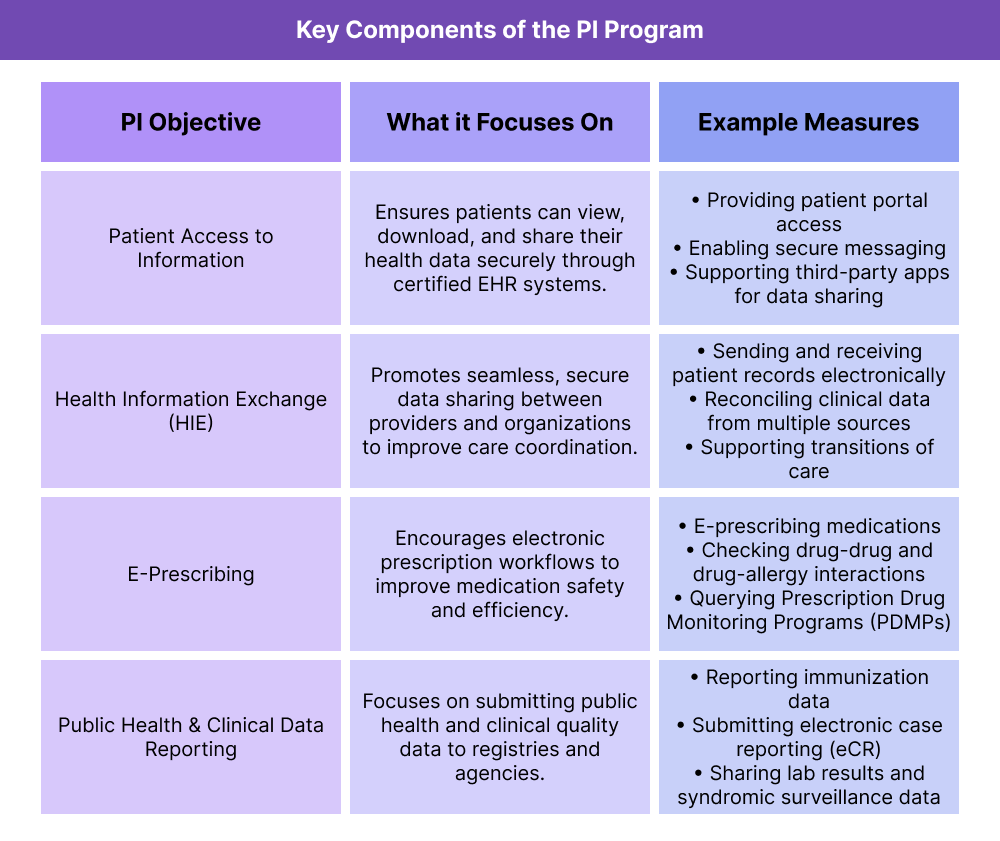 Key Components of the PI Program

| PI Objective | What it Focuses On | Example Measures |
|---|---|---|
| Patient Access to Information | Ensures patients can view, download, and share their health data securely through certified EHR systems. | • Providing patient portal access • Enabling secure messaging • Supporting third-party apps for data sharing |
| Health Information Exchange (HIE) | Promotes seamless, secure data sharing between providers and organizations to improve care coordination. | • Sending and receiving patient records electronically • Reconciling clinical data from multiple sources • Supporting transitions of care |
| E-Prescribing | Encourages electronic prescription workflows to improve medication safety and efficiency. | • E-prescribing medications • Checking drug-drug and drug-allergy interactions • Querying Prescription Drug Monitoring Programs (PDMPs) |
| Public Health & Clinical Data Reporting | Focuses on submitting public health and clinical quality data to registries and agencies. | • Reporting immunization data • Submitting electronic case reporting (eCR) • Sharing lab results and syndromic surveillance data |